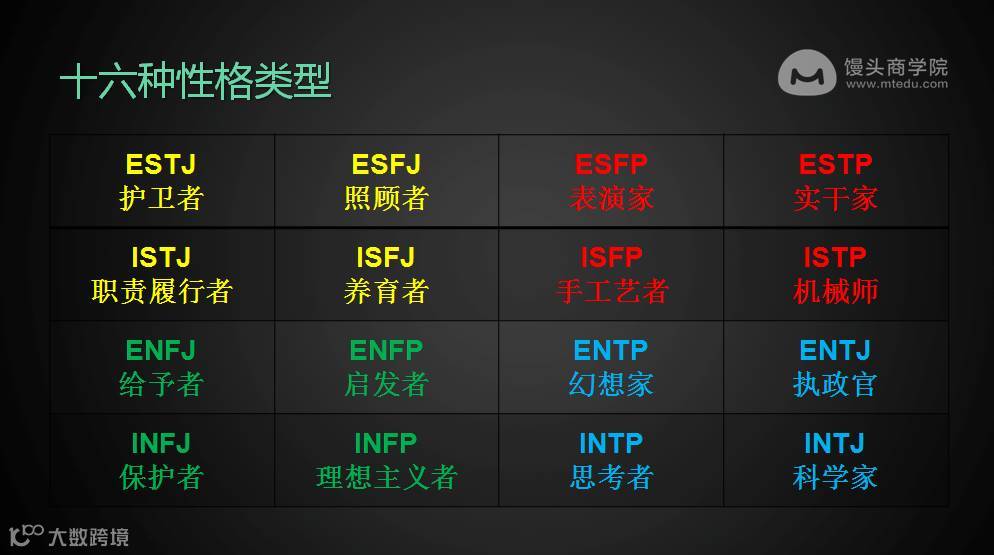 十六种性格类型

馒头商学院
www.mtedu.com

| ESTJ 护卫者 | ESFJ 照顾者 | ESFP 表演家 | ESTP 实干家 |
|---|---|---|---|
| ISTJ 职责履行者 | ISFJ 养育者 | ISFP 手工艺者 | ISTP 机械师 |
| ENFJ 给予者 | ENFP 启发者 | ENTP 幻想家 | ENTJ 执政官 |
| INFJ 保护者 | INFP 理想主义者 | INTP 思考者 | INTJ 科学家 |

大数跨境